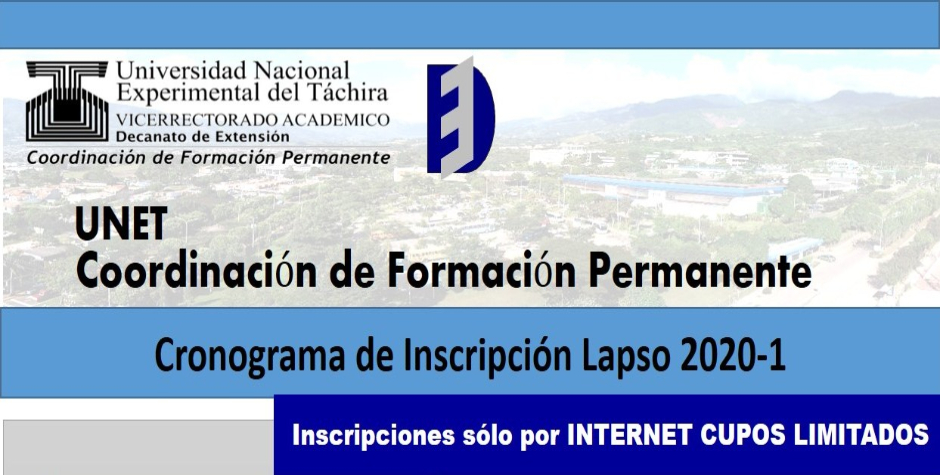 Universidad Nacional
Experimental del Táchira
VICERRECTORADO ACADEMICO
Decanato de Extensión
Coordinación de Formación Permanente

UNET
Coordinación de Formación Permanente

Cronograma de Inscripción Lapso 2020-1

Inscripciones sólo por INTERNET CUPOS LIMITADOS